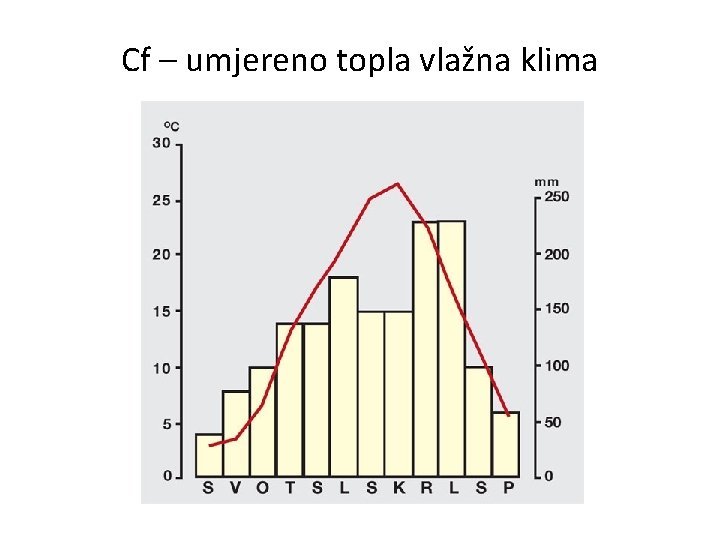 Cf – umjereno topla vlažna klima

°C
30
25
20
15
10
5
0

mm
250
200
150
100
50
0

S V O T S L S K R L S P